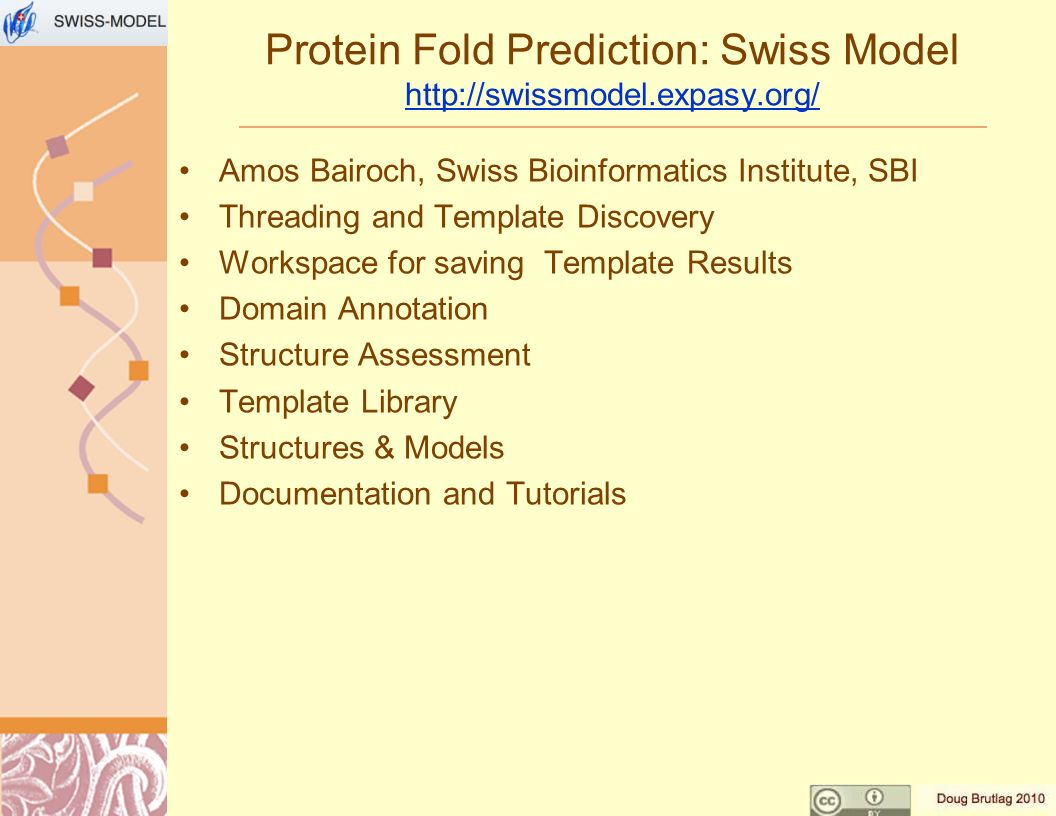 SWISS-MODEL

Protein Fold Prediction: Swiss Model
http://swissmodel.expasy.org/

• Amos Bairoch, Swiss Bioinformatics Institute, SBI
• Threading and Template Discovery
• Workspace for saving Template Results
• Domain Annotation
• Structure Assessment
• Template Library
• Structures & Models
• Documentation and Tutorials

Doug Brutlag 2010